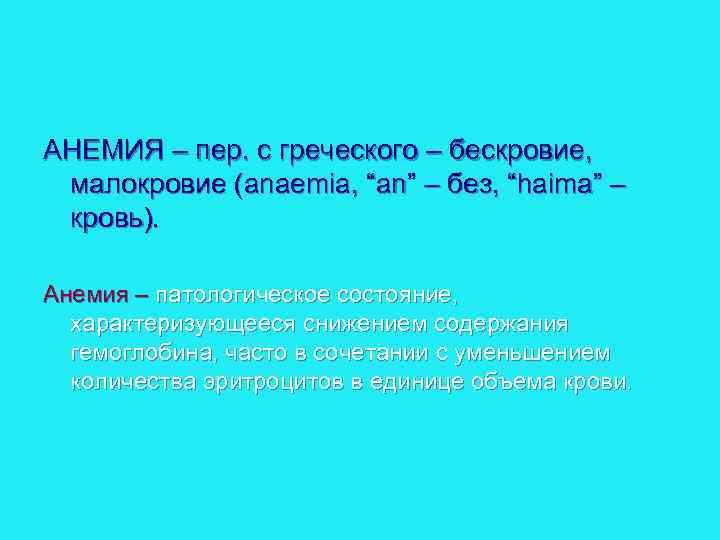 АНЕМИЯ – пер. с греческого – бескровие, малокровие (anaemia, “an” – без, “haima” – кровь).

Анемия – патологическое состояние, характеризующееся снижением содержания гемоглобина, часто в сочетании с уменьшением количества эритроцитов в единице объема крови.